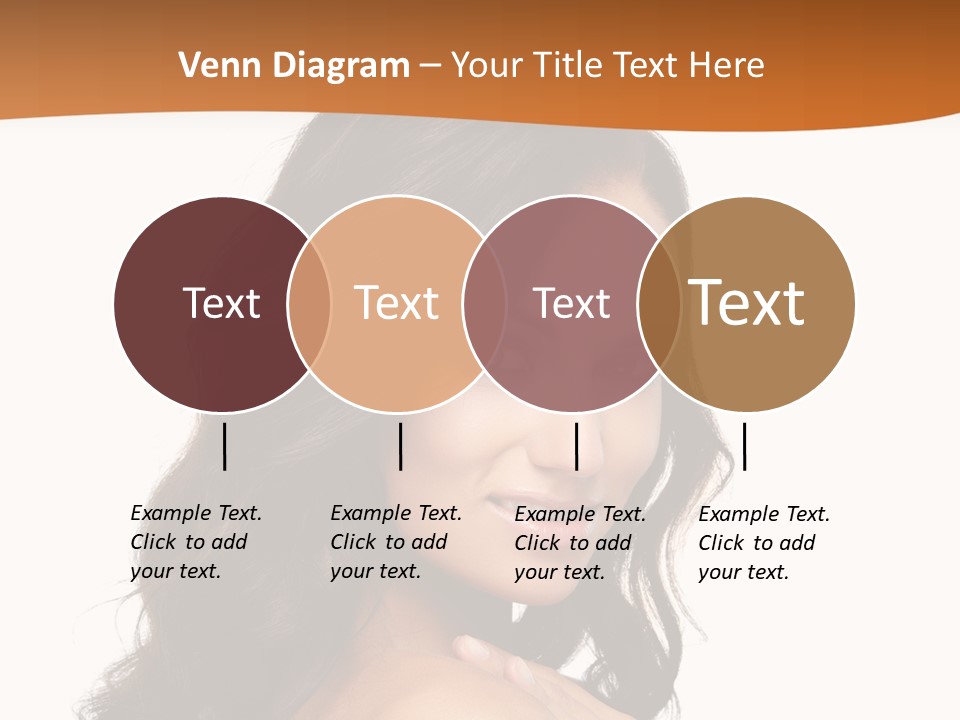 Venn Diagram – Your Title Text Here

Text

Text

Text

Text

Example Text. Click to add your text.

Example Text. Click to add your text.

Example Text. Click to add your text.

Example Text. Click to add your text.